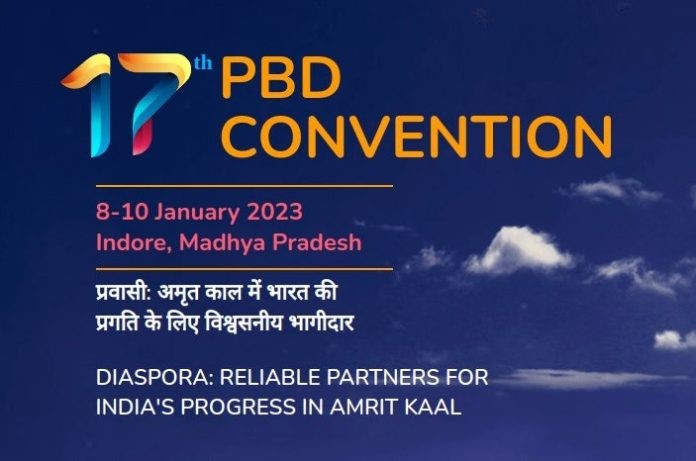 17th PBD CONVENTION

8-10 January 2023
Indore, Madhya Pradesh

प्रवासी: अमृत काल में भारत की प्रगति के लिए विश्वसनीय भागीदार

DIASPORA: RELIABLE PARTNERS FOR INDIA'S PROGRESS IN AMRIT KAAL